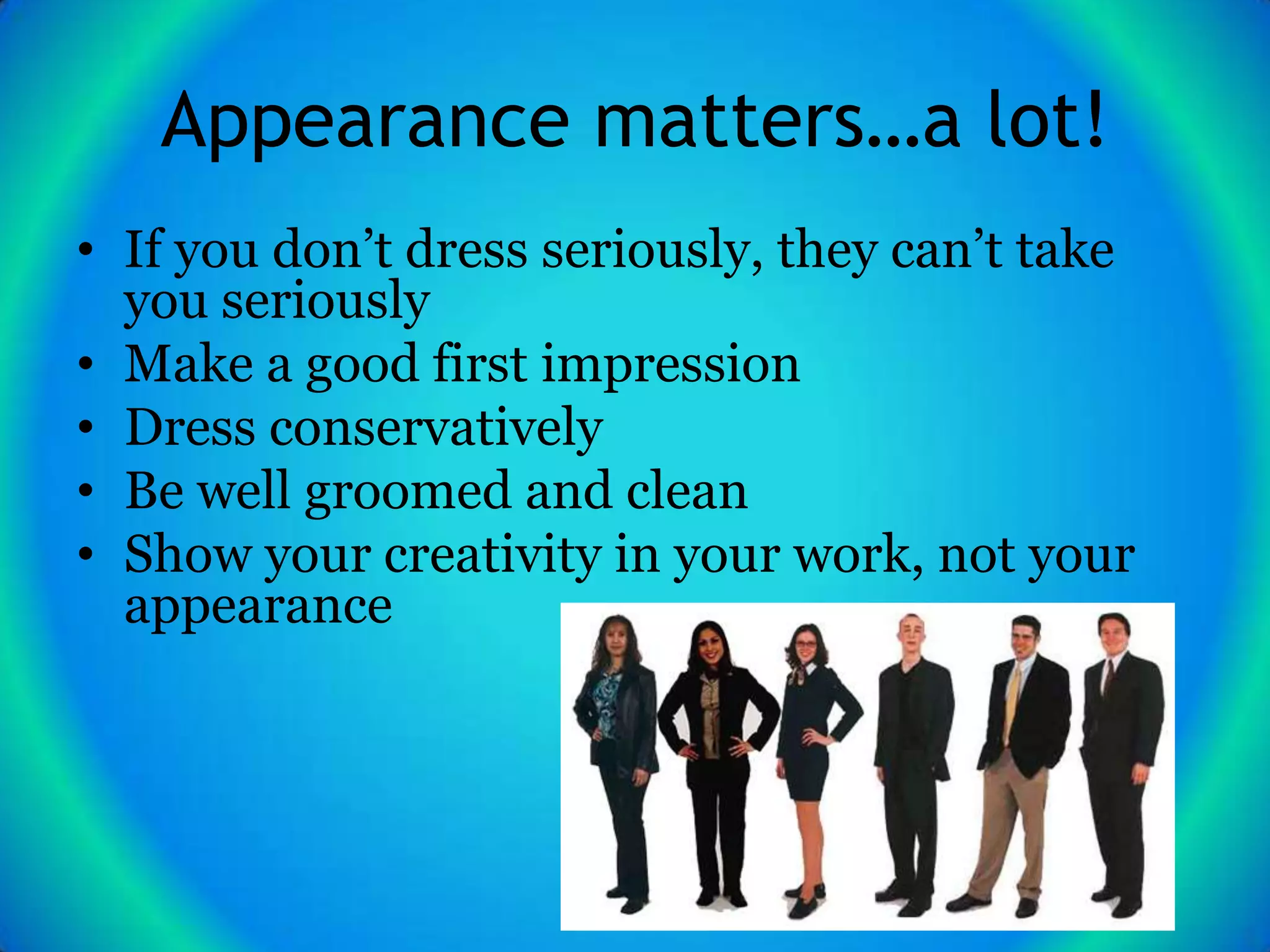 Appearance matters…a lot!

• If you don’t dress seriously, they can’t take you seriously
• Make a good first impression
• Dress conservatively
• Be well groomed and clean
• Show your creativity in your work, not your appearance